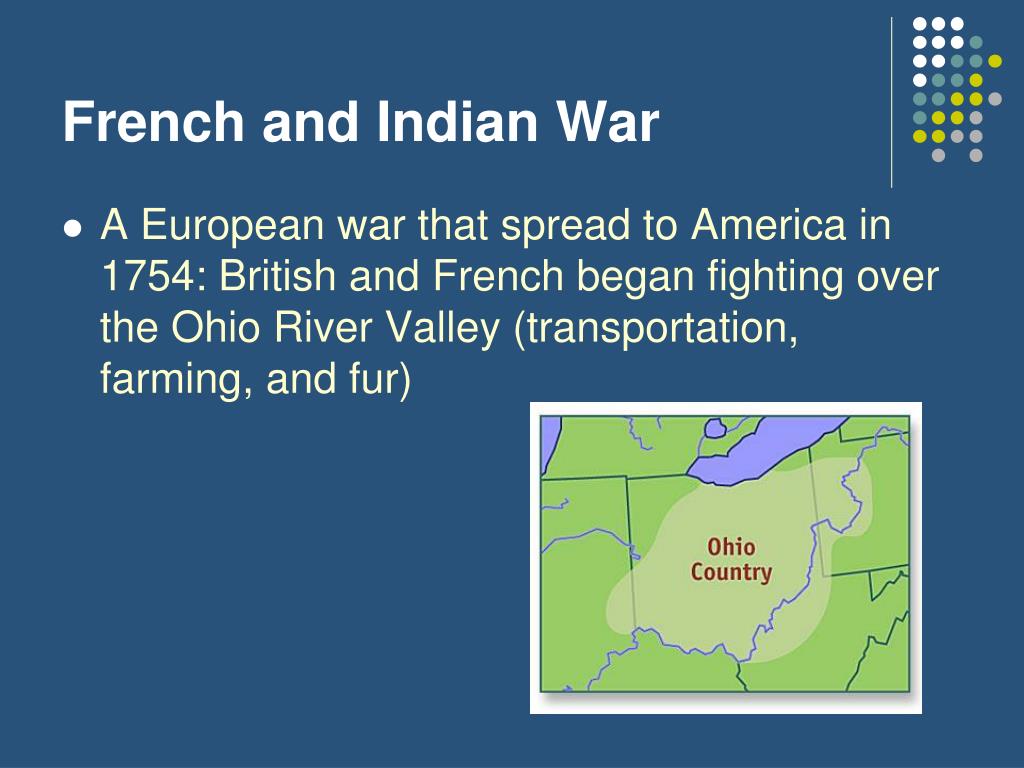 French and Indian War

- A European war that spread to America in 1754: British and French began fighting over the Ohio River Valley (transportation, farming, and fur)

Ohio Country